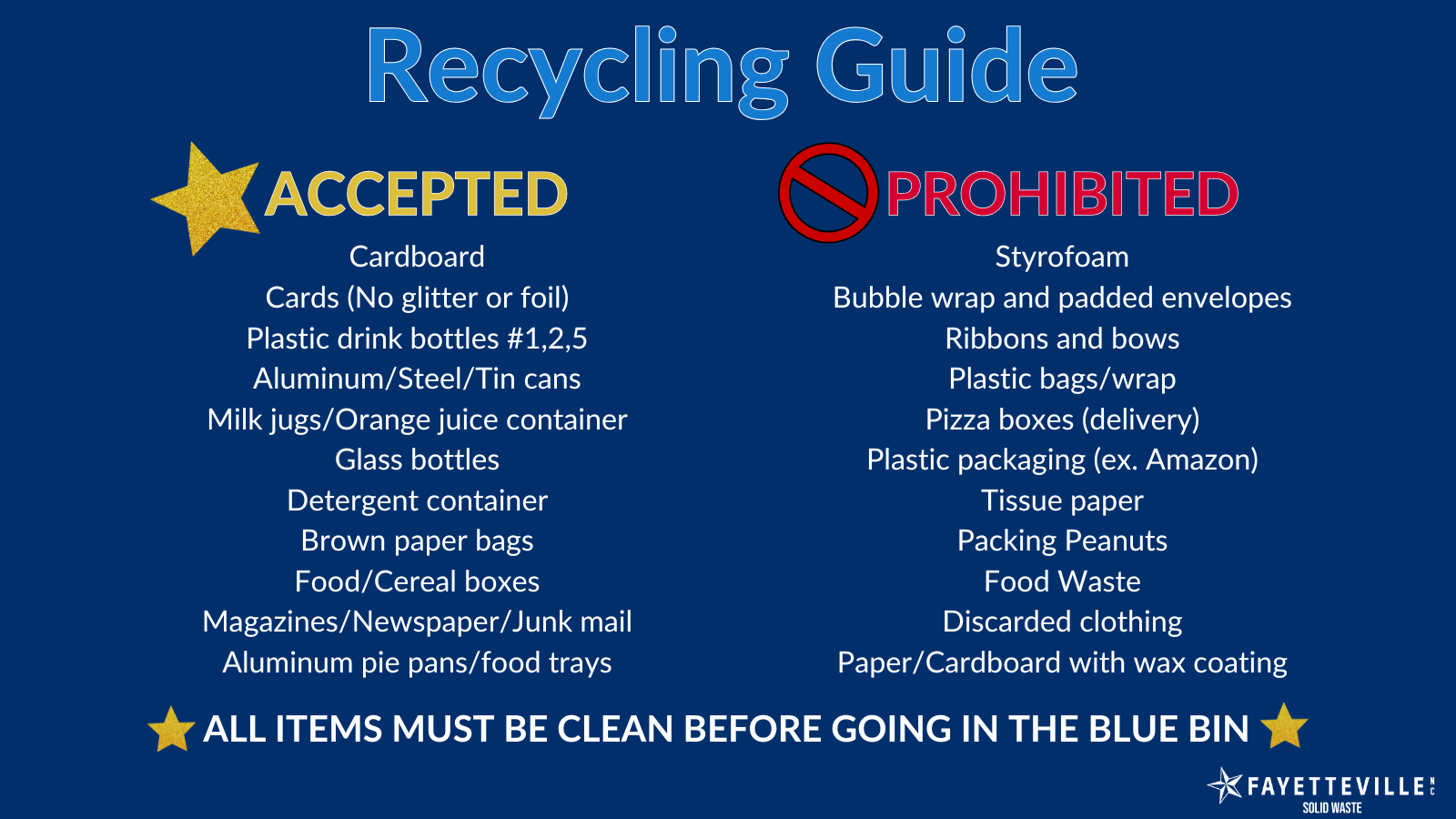 Recycling Guide

ACCEPTED

Cardboard
Cards (No glitter or foil)
Plastic drink bottles #1,2,5
Aluminum/Steel/Tin cans
Milk jugs/Orange juice container
Glass bottles
Detergent container
Brown paper bags
Food/Cereal boxes
Magazines/Newspaper/Junk mail
Aluminum pie pans/food trays

PROHIBITED

Styrofoam
Bubble wrap and padded envelopes
Ribbons and bows
Plastic bags/wrap
Pizza boxes (delivery)
Plastic packaging (ex. Amazon)
Tissue paper
Packing Peanuts
Food Waste
Discarded clothing
Paper/Cardboard with wax coating

ALL ITEMS MUST BE CLEAN BEFORE GOING IN THE BLUE BIN

FAYETTEVILLE NC
SOLID WASTE